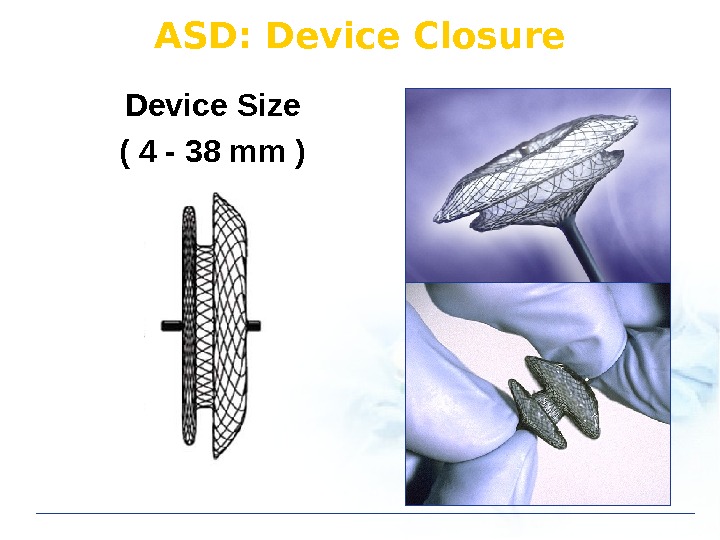 ASD: Device Closure

Device Size
( 4 - 38 mm )